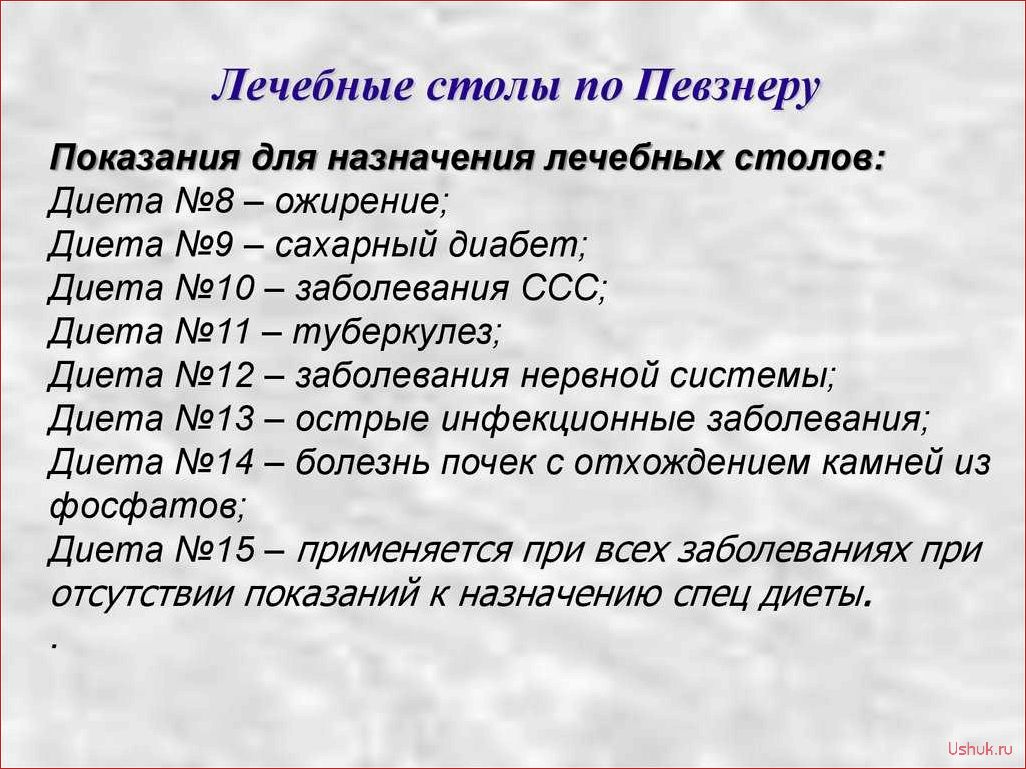 Лечебные столы по Певзнеру

Показания для назначения лечебных столов:
Диета №8 – ожирение;
Диета №9 – сахарный диабет;
Диета №10 – заболевания ССС;
Диета №11 – туберкулез;
Диета №12 – заболевания нервной системы;
Диета №13 – острые инфекционные заболевания;
Диета №14 – болезнь почек с отхождением камней из фосфатов;
Диета №15 – применяется при всех заболеваниях при отсутствии показаний к назначению спец диеты.
.

Ushuk.ru